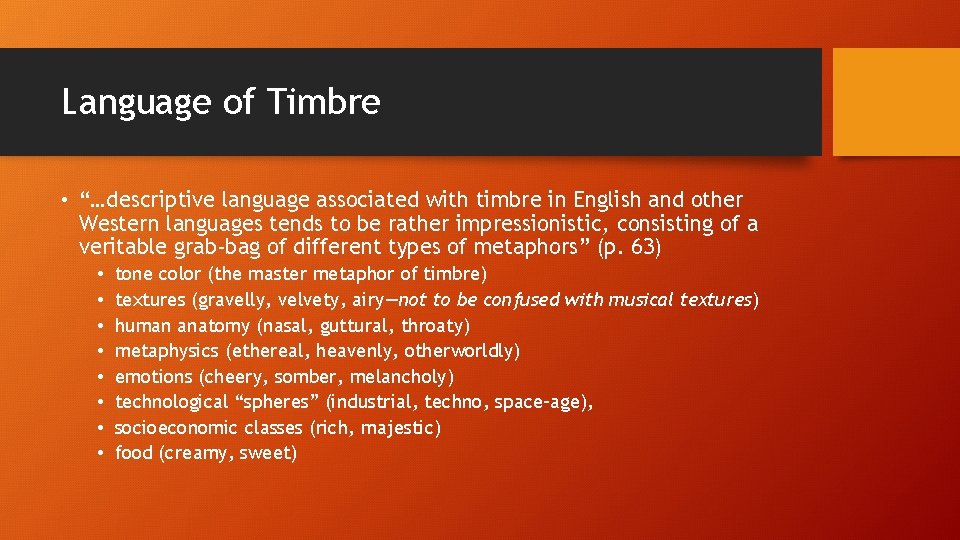 Language of Timbre

• "…descriptive language associated with timbre in English and other Western languages tends to be rather impressionistic, consisting of a veritable grab-bag of different types of metaphors" (p. 63)
  • tone color (the master metaphor of timbre)
  • textures (gravelly, velvety, airy—not to be confused with musical textures)
  • human anatomy (nasal, guttural, throaty)
  • metaphysics (ethereal, heavenly, otherworldly)
  • emotions (cheery, somber, melancholy)
  • technological "spheres" (industrial, techno, space-age),
  • socioeconomic classes (rich, majestic)
  • food (creamy, sweet)